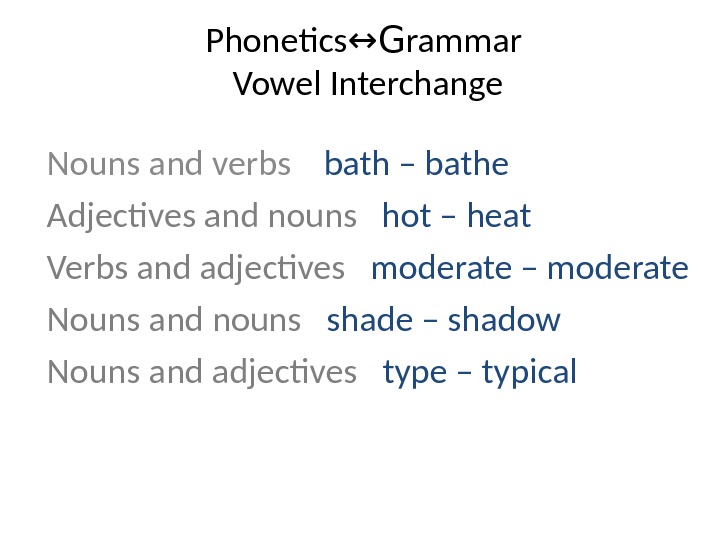 Phonetics↔Grammar
Vowel Interchange

Nouns and verbs bath – bathe

Adjectives and nouns hot – heat

Verbs and adjectives moderate – moderate

Nouns and nouns shade – shadow

Nouns and adjectives type – typical